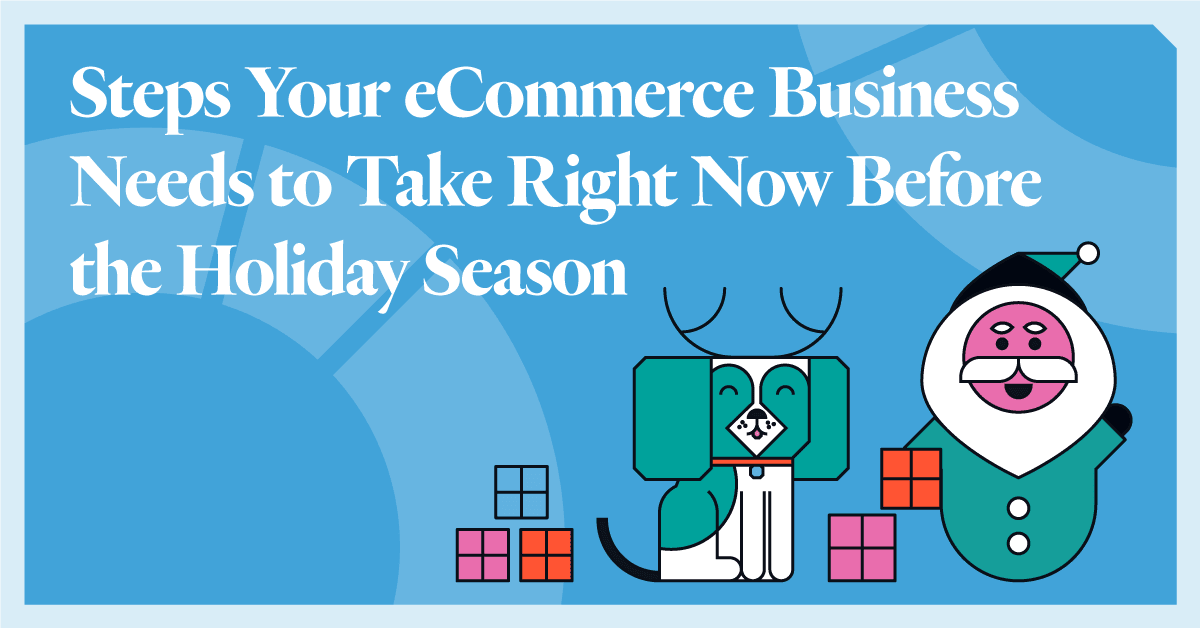 Steps Your eCommerce Business Needs to Take Right Now Before the Holiday Season